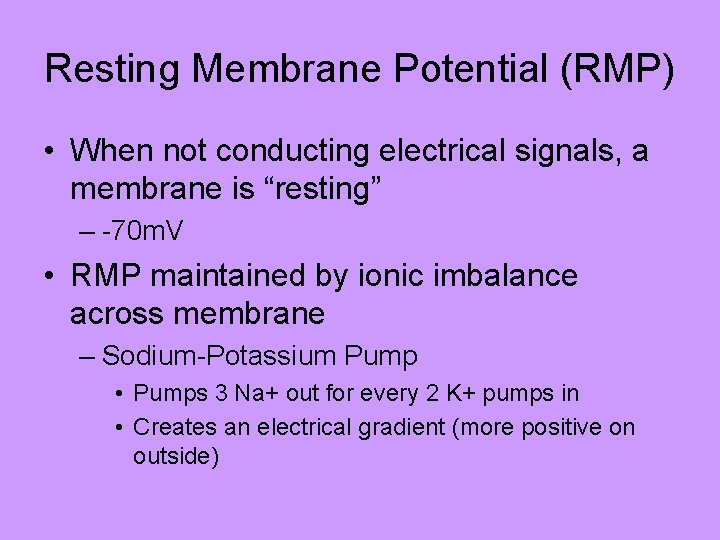 Resting Membrane Potential (RMP)

• When not conducting electrical signals, a membrane is “resting”
  – -70mV
• RMP maintained by ionic imbalance across membrane
  – Sodium-Potassium Pump
    • Pumps 3 Na+ out for every 2 K+ pumps in
    • Creates an electrical gradient (more positive on outside)